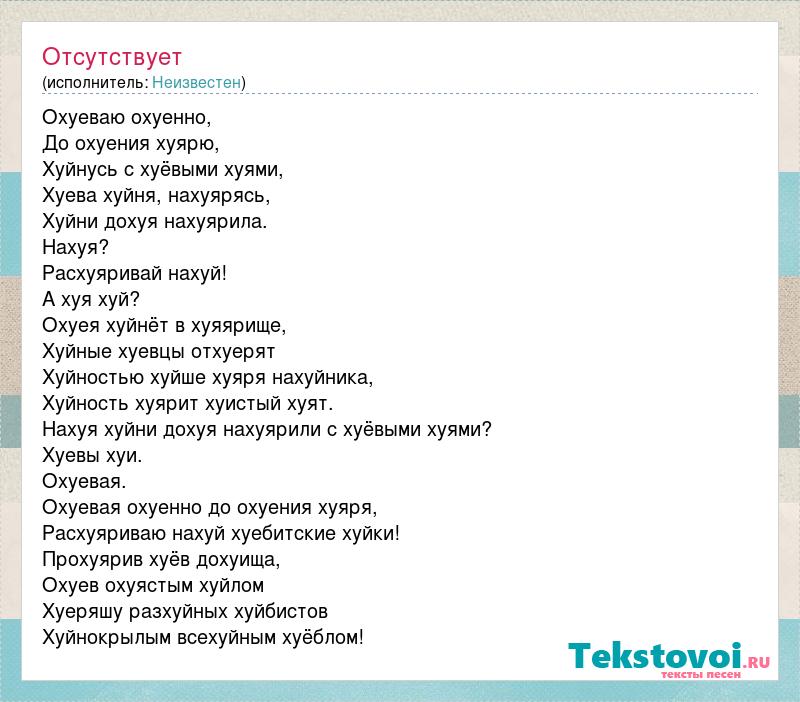 Отсутствует
(исполнитель: Неизвестен)

Охуеваю охуенно,
До охуения хуярю,
Хуйнусь с хуёвыми хуями,
Хуева хуйня, нахуярясь,
Хуйни дохуя нахуярила.
Нахуя?
Расхуяривай нахуй!
А хуя хуй?
Охуея хуйнёт в хуяярище,
Хуйные хуевцы отхуерят
Хуйностью хуйше хуяря нахуйника,
Хуйность хуярит хуистый хуят.
Нахуя хуйни дохуя нахуярили с хуёвыми хуями?
Хуевы хуи.
Охуевая.
Охуевая охуенно до охуения хуяря,
Расхуяриваю нахуй хуебитские хуйки!
Прохуярив хуёв дохуища,
Охуев охуястым хуйлом
Хуеряшу разхуйных хуйбистов
Хуйнокрылым всехуйным хуёблом!

Tekstovoi.RU
тексты песен